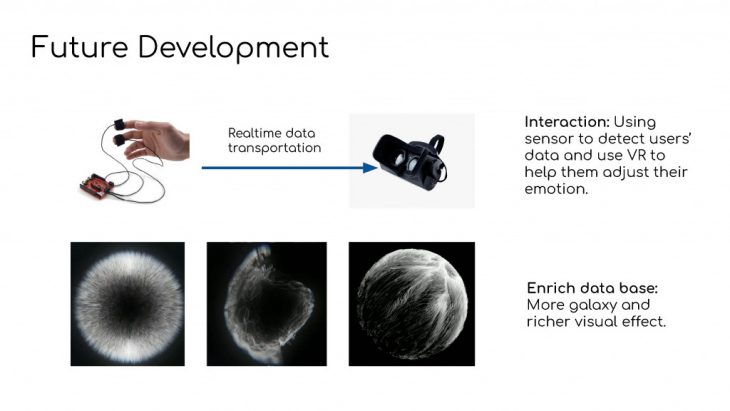 Future Development

Realtime data transportation

Interaction: Using sensor to detect users' data and use VR to help them adjust their emotion.

Enrich data base: More galaxy and richer visual effect.